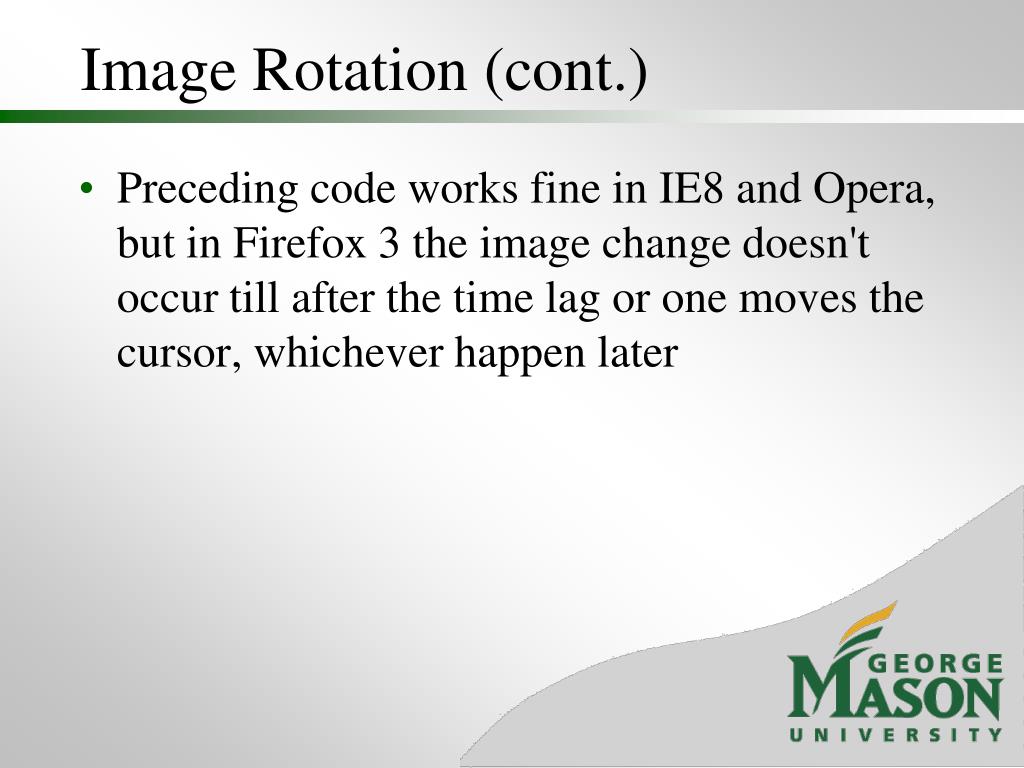 Image Rotation (cont.)

• Preceding code works fine in IE8 and Opera, but in Firefox 3 the image change doesn't occur till after the time lag or one moves the cursor, whichever happen later

GEORGE MASON UNIVERSITY